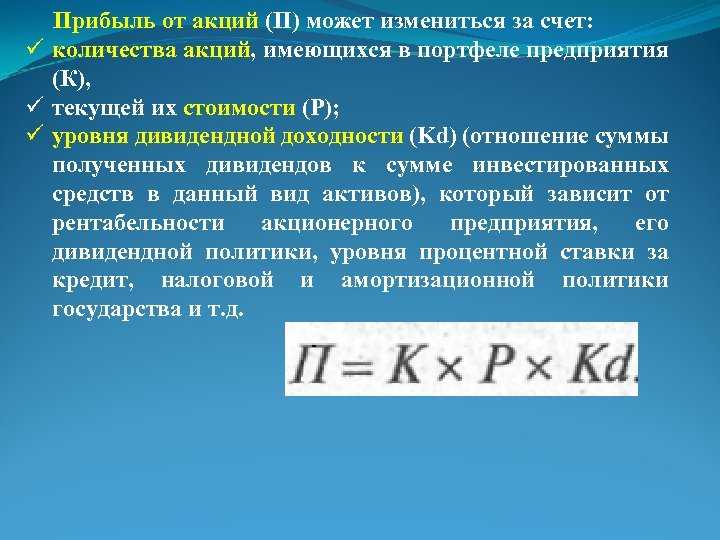 Прибыль от акций (П) может измениться за счет:
✓ количества акций, имеющихся в портфеле предприятия (К),
✓ текущей их стоимости (Р);
✓ уровня дивидендной доходности (Kd) (отношение суммы полученных дивидендов к сумме инвестированных средств в данный вид активов), который зависит от рентабельности акционерного предприятия, его дивидендной политики, уровня процентной ставки за кредит, налоговой и амортизационной политики государства и т.д.

$П = K \times P \times Kd.$